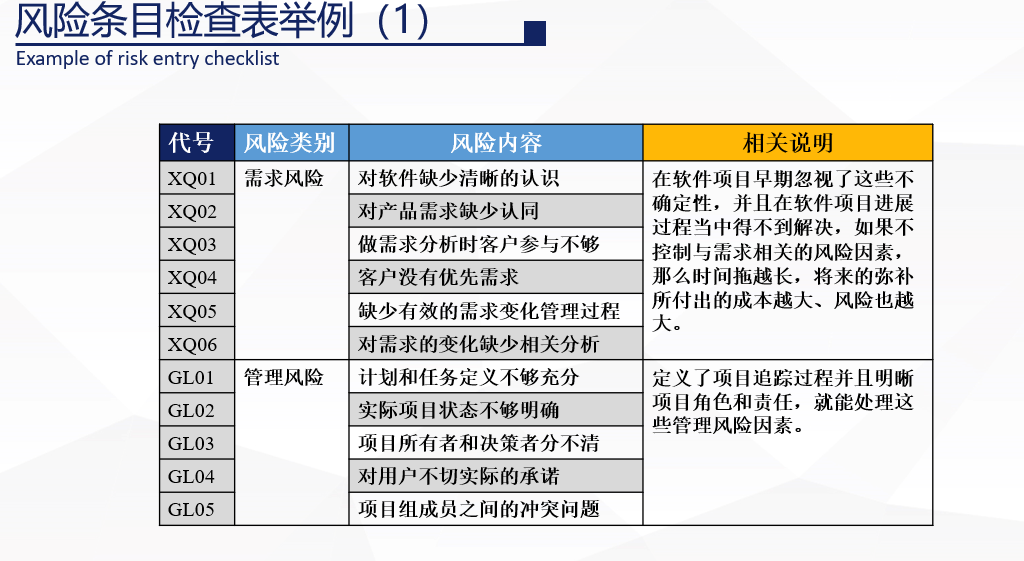 风险条目检查表举例（1）
Example of risk entry checklist

| 代号 | 风险类别 | 风险内容 | 相关说明 |
|---|---|---|---|
| XQ01 | 需求风险 | 对软件缺少清晰的认识 | 在软件项目早期忽视了这些不确定性，并且在软件项目进展过程当中得不到解决，如果不控制与需求相关的风险因素，那么时间拖越长，将来的弥补所付出的成本越大、风险也越大。 |
| XQ02 | | 对产品需求缺少认同 | |
| XQ03 | | 做需求分析时客户参与不够 | |
| XQ04 | | 客户没有优先需求 | |
| XQ05 | | 缺少有效的需求变化管理过程 | |
| XQ06 | | 对需求的变化缺少相关分析 | |
| GL01 | 管理风险 | 计划和任务定义不够充分 | 定义了项目追踪过程并且明晰项目角色和责任，就能处理这些管理风险因素。 |
| GL02 | | 实际项目状态不够明确 | |
| GL03 | | 项目所有者和决策者分不清 | |
| GL04 | | 对用户不切实际的承诺 | |
| GL05 | | 项目组成员之间的冲突问题 | |